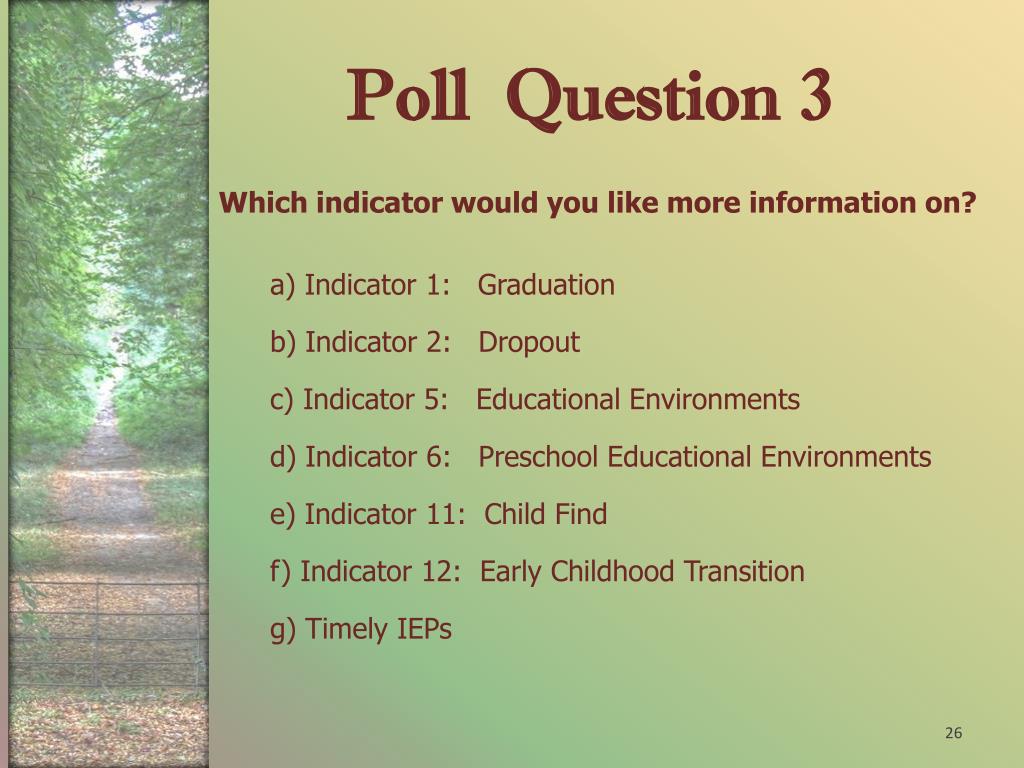 Poll Question 3

Which indicator would you like more information on?

a) Indicator 1: Graduation

b) Indicator 2: Dropout

c) Indicator 5: Educational Environments

d) Indicator 6: Preschool Educational Environments

e) Indicator 11: Child Find

f) Indicator 12: Early Childhood Transition

g) Timely IEPs

26